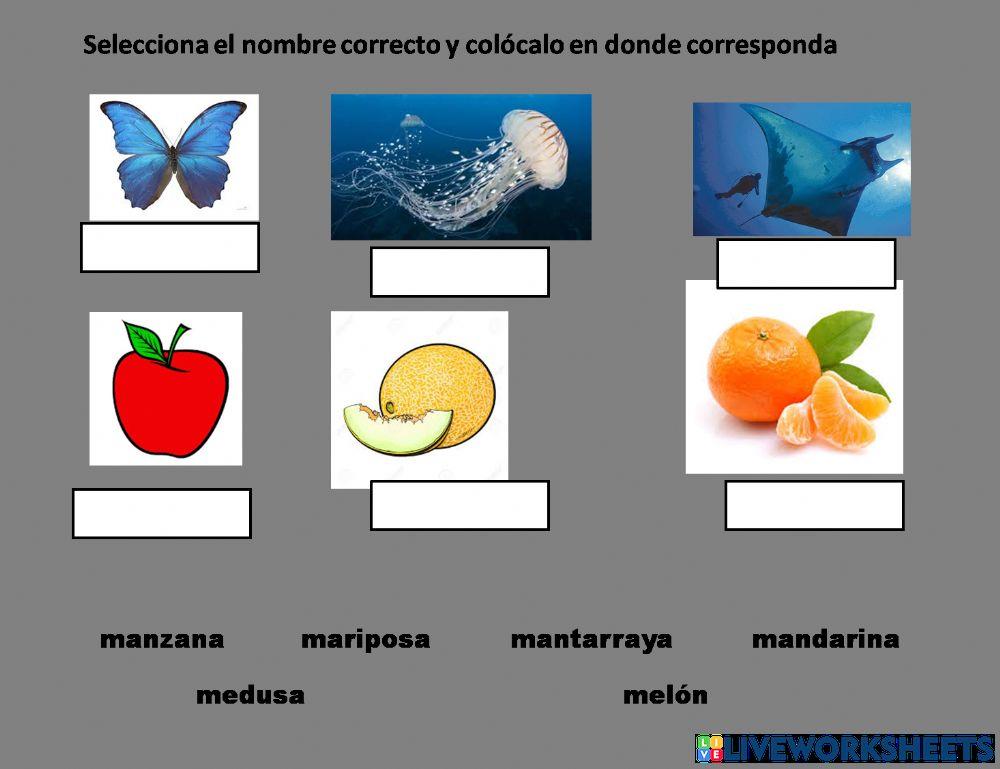 Selecciona el nombre correcto y colócalo en donde corresponda

manzana mariposa mantarraya mandarina

medusa melón

LIVEWORKSHEETS